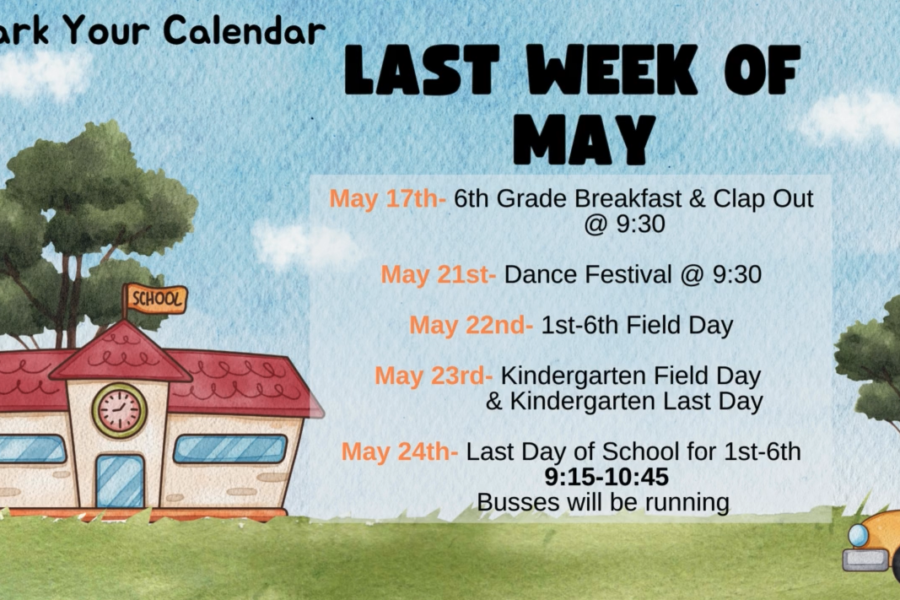 ark Your Calendar

LAST WEEK OF MAY

SCHOOL

May 17th- 6th Grade Breakfast & Clap Out @ 9:30

May 21st- Dance Festival @ 9:30

May 22nd- 1st-6th Field Day

May 23rd- Kindergarten Field Day & Kindergarten Last Day

May 24th- Last Day of School for 1st-6th
9:15-10:45
Busses will be running